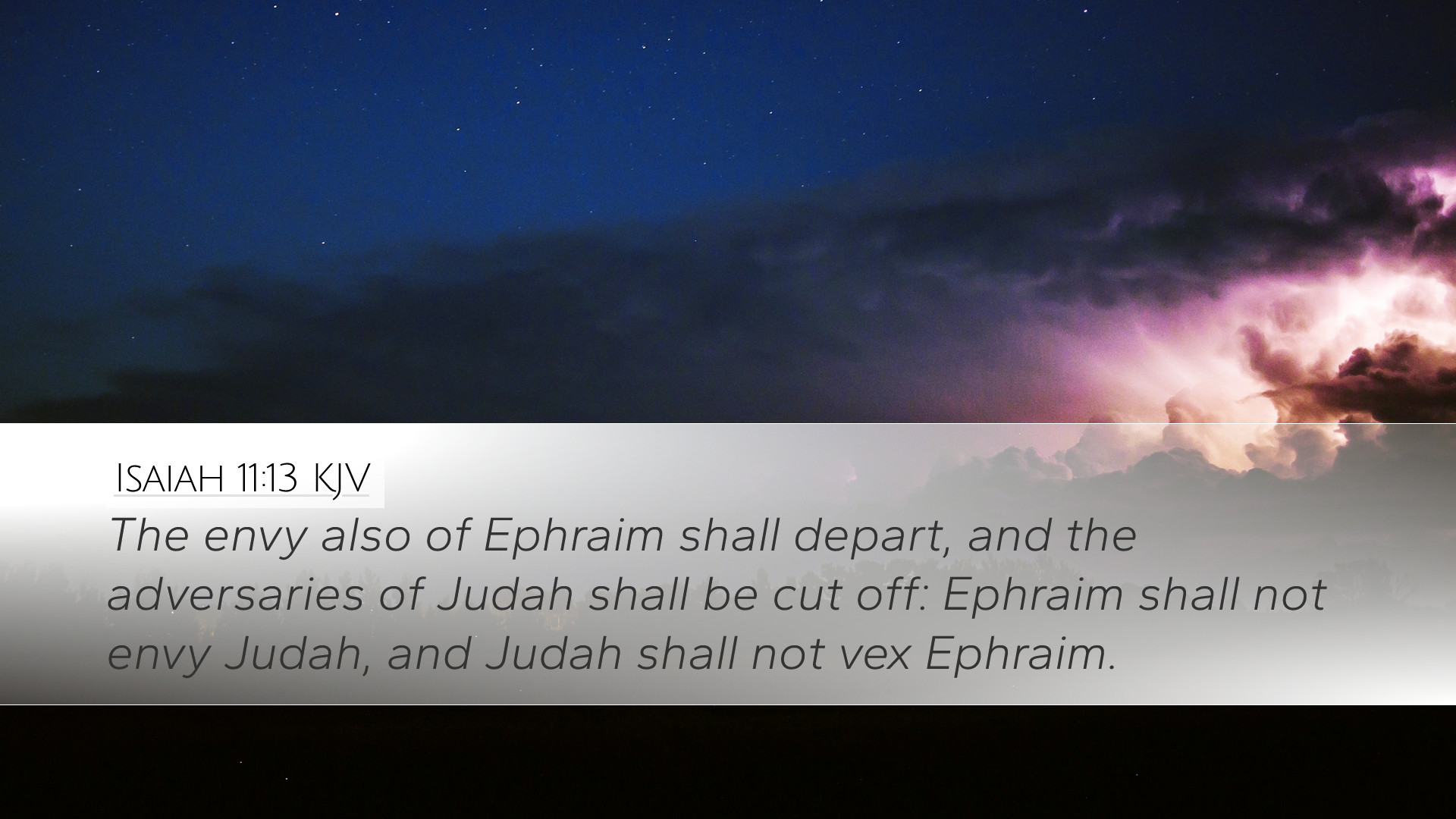 ISAIAH 11:13 KJV

The envy also of Ephraim shall depart, and the adversaries of Judah shall be cut off: Ephraim shall not envy Judah, and Judah shall not vex Ephraim.